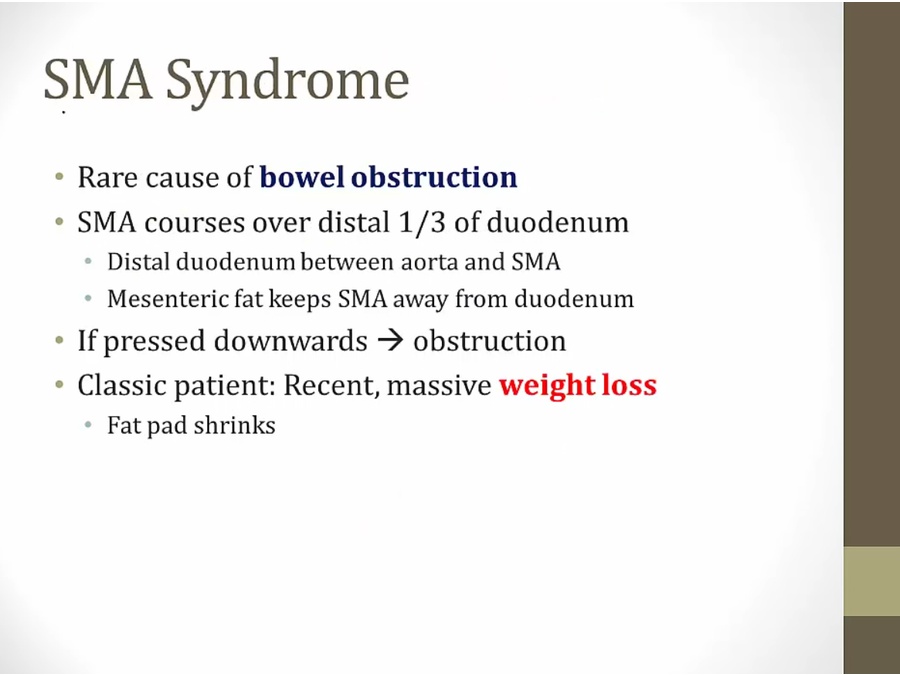 SMA Syndrome

• Rare cause of bowel obstruction
• SMA courses over distal 1/3 of duodenum
  • Distal duodenum between aorta and SMA
  • Mesenteric fat keeps SMA away from duodenum
• If pressed downwards → obstruction
• Classic patient: Recent, massive weight loss
  • Fat pad shrinks